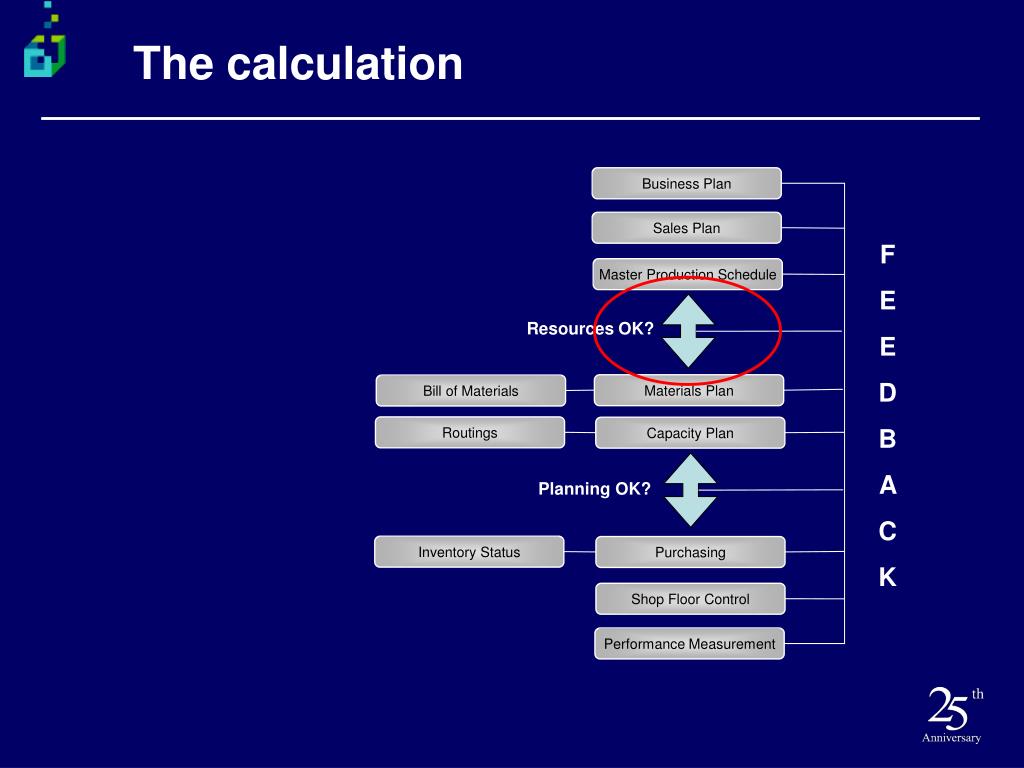 The calculation

Business Plan

Sales Plan

Master Production Schedule

Resources OK?

Bill of Materials

Materials Plan

Routings

Capacity Plan

Planning OK?

Inventory Status

Purchasing

Shop Floor Control

Performance Measurement

F
E
E
D
B
A
C
K

25th
Anniversary